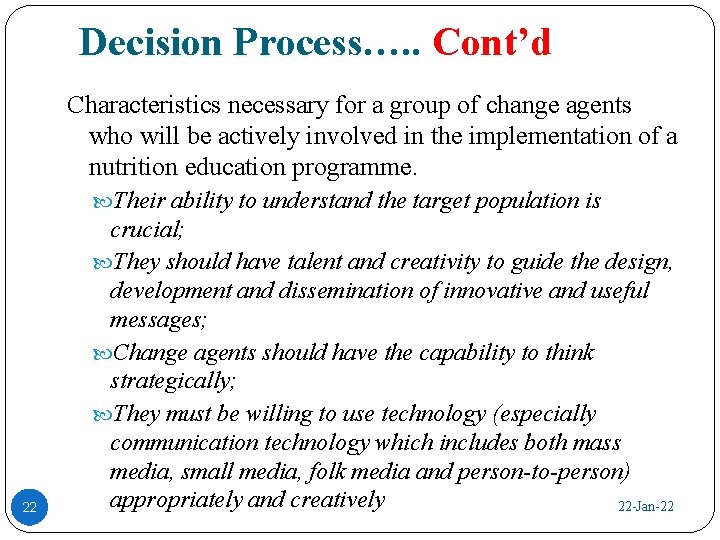 Decision Process….. Cont’d

Characteristics necessary for a group of change agents who will be actively involved in the implementation of a nutrition education programme.

Their ability to understand the target population is crucial;

They should have talent and creativity to guide the design, development and dissemination of innovative and useful messages;

Change agents should have the capability to think strategically;

They must be willing to use technology (especially communication technology which includes both mass media, small media, folk media and person-to-person) appropriately and creatively

22

22-Jan-22